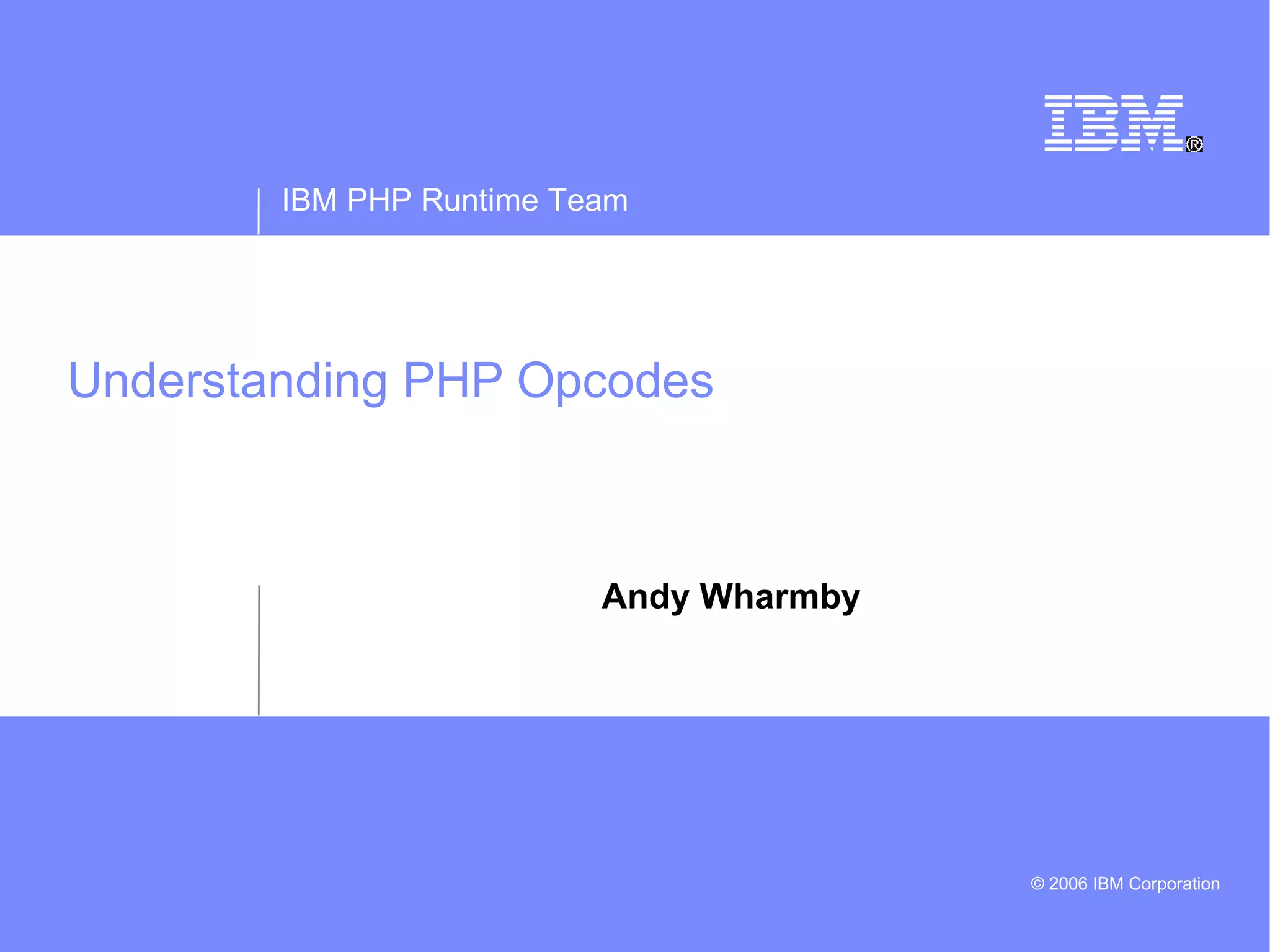 IBM®

IBM PHP Runtime Team

Understanding PHP Opcodes

Andy Wharmby

© 2006 IBM Corporation